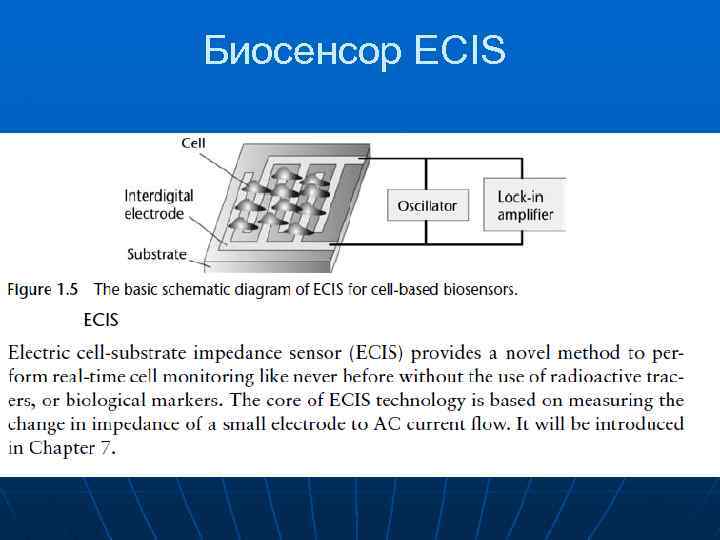 Биосенсор ECIS

Cell

Interdigital electrode

Substrate

Oscillator

Lock-in amplifier

Figure 1.5 The basic schematic diagram of ECIS for cell-based biosensors.

ECIS

Electric cell-substrate impedance sensor (ECIS) provides a novel method to perform real-time cell monitoring like never before without the use of radioactive tracers, or biological markers. The core of ECIS technology is based on measuring the change in impedance of a small electrode to AC current flow. It will be introduced in Chapter 7.